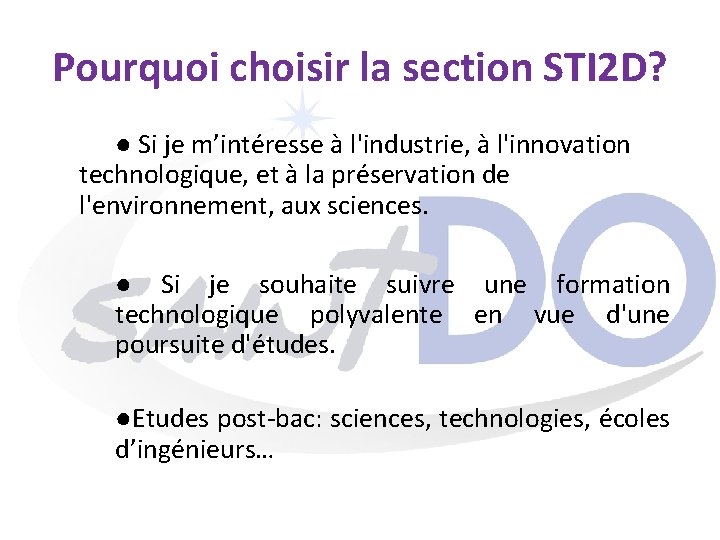 Pourquoi choisir la section STI2D?

● Si je m’intéresse à l'industrie, à l'innovation technologique, et à la préservation de l'environnement, aux sciences.

● Si je souhaite suivre une formation technologique polyvalente en vue d'une poursuite d'études.

●Etudes post-bac: sciences, technologies, écoles d’ingénieurs…

saint DO